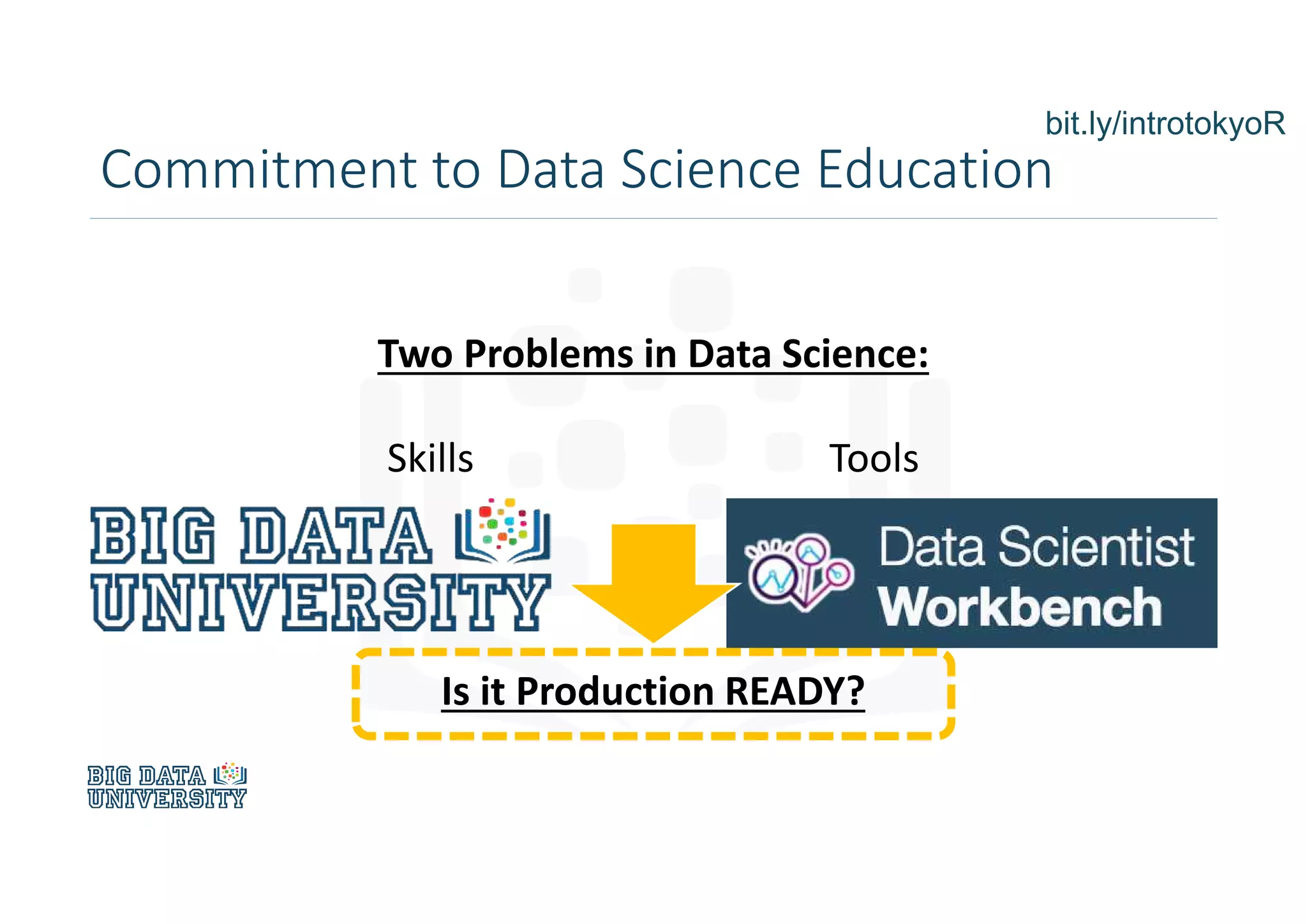 bit.ly/introtokyoR

Commitment to Data Science Education

Two Problems in Data Science:

Skills

Tools

BIG DATA UNIVERSITY

Data Scientist Workbench

Is it Production READY?

BIG DATA UNIVERSITY